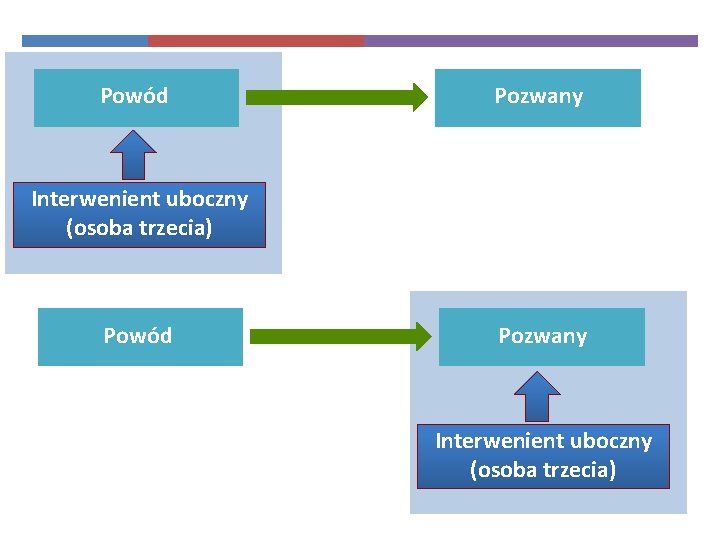 Powód

Pozwany

Interwenient uboczny (osoba trzecia)

Powód

Pozwany

Interwenient uboczny (osoba trzecia)